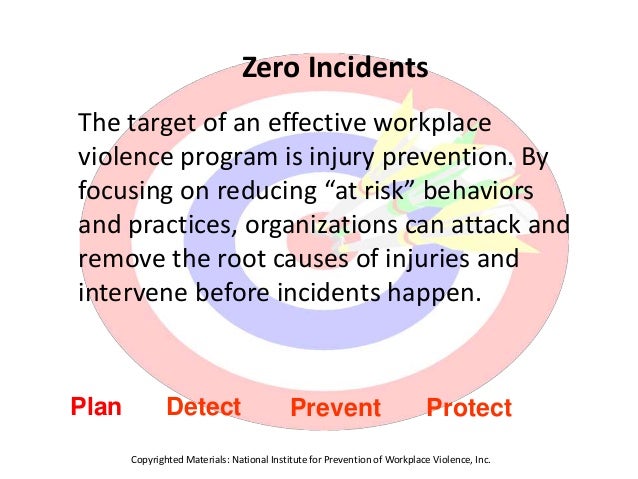 Zero Incidents

The target of an effective workplace violence program is injury prevention. By focusing on reducing “at risk” behaviors and practices, organizations can attack and remove the root causes of injuries and intervene before incidents happen.

Plan Detect Prevent Protect

Copyrighted Materials: National Institute for Prevention of Workplace Violence, Inc.